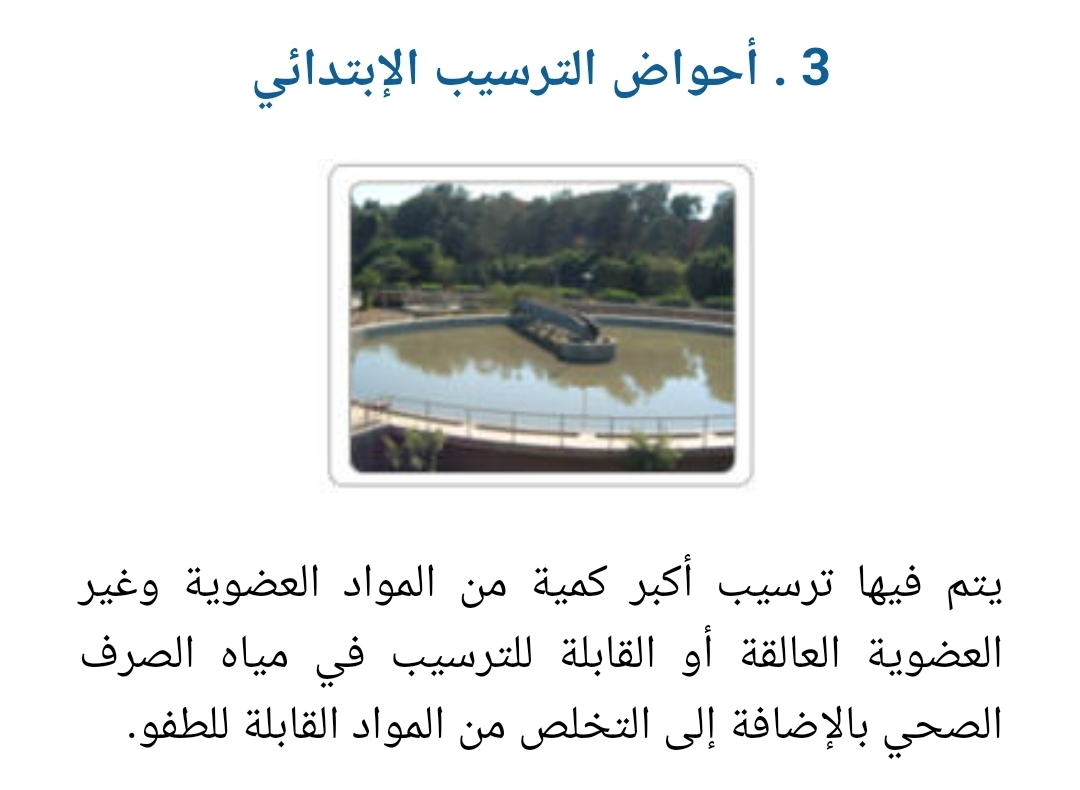 3 . أحواض الترسيب الإبتدائي

يتم فيها ترسيب أكبر كمية من المواد العضوية وغير العضوية العالقة أو القابلة للترسيب في مياه الصرف الصحي بالإضافة إلى التخلص من المواد القابلة للطفو.